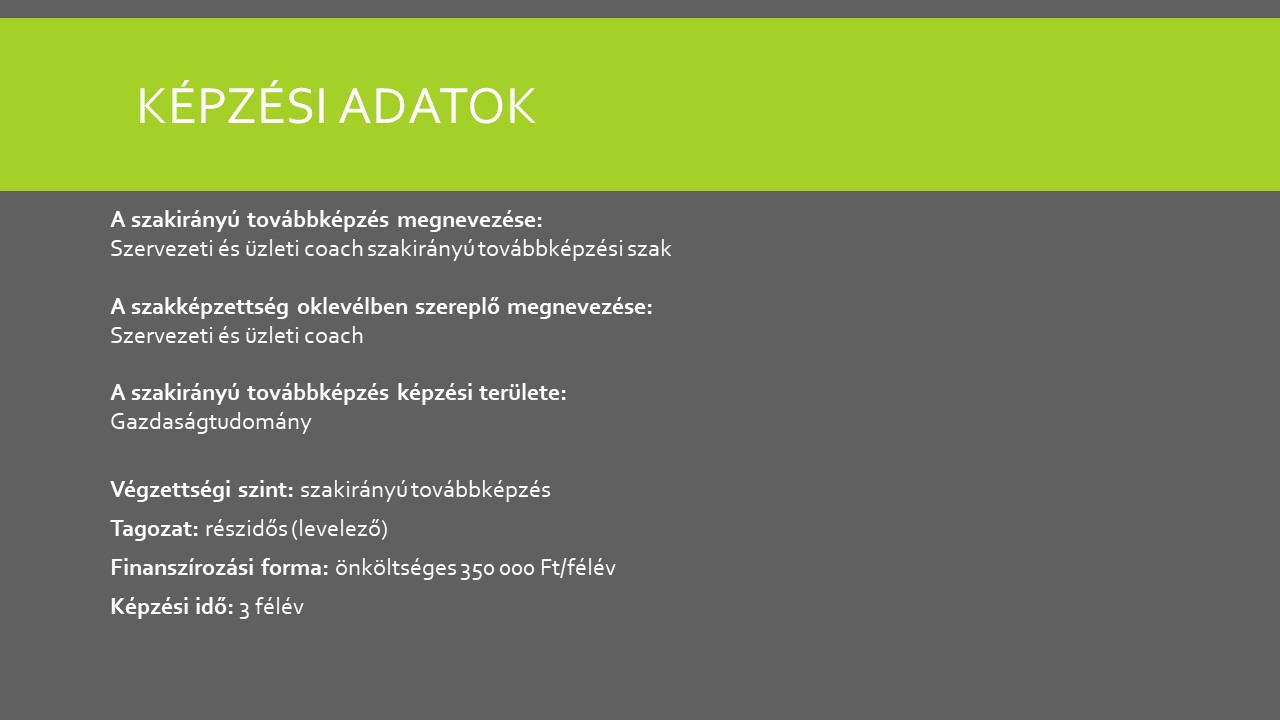 KÉPZÉSI ADATOK

A szakirányú továbbképzés megnevezése:
Szervezeti és üzleti coach szakirányú továbbképzési szak

A szakképzettség oklevélben szereplő megnevezése:
Szervezeti és üzleti coach

A szakirányú továbbképzés képzési területe:
Gazdaságtudomány

Végzettségi szint: szakirányú továbbképzés

Tagozat: részidős (levelező)

Finanszírozási forma: önköltséges 350 000 Ft/félév

Képzési idő: 3 félév